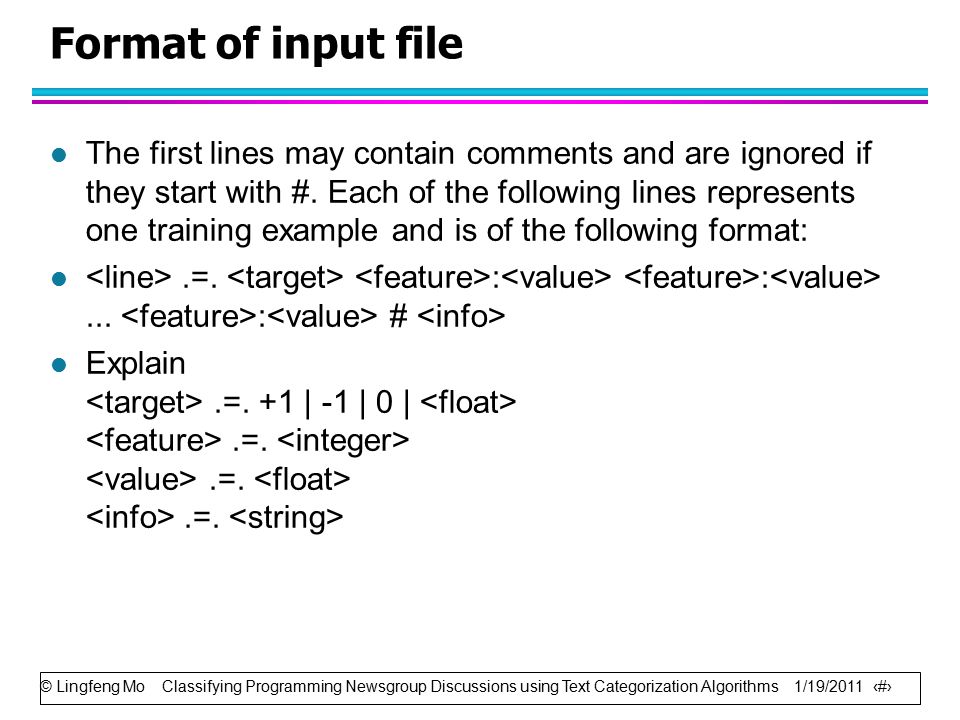 Format of input file

The first lines may contain comments and are ignored if they start with #. Each of the following lines represents one training example and is of the following format:

<line> .=. <target> <feature>:<value> <feature>:<value> ... <feature>:<value> # <info>

Explain
<target> .=. +1 | -1 | 0 | <float>
<feature> .=. <integer>
<value> .=. <float>
<info> .=. <string>

© Lingfeng Mo Classifying Programming Newsgroup Discussions using Text Categorization Algorithms 1/19/2011 ‹#›